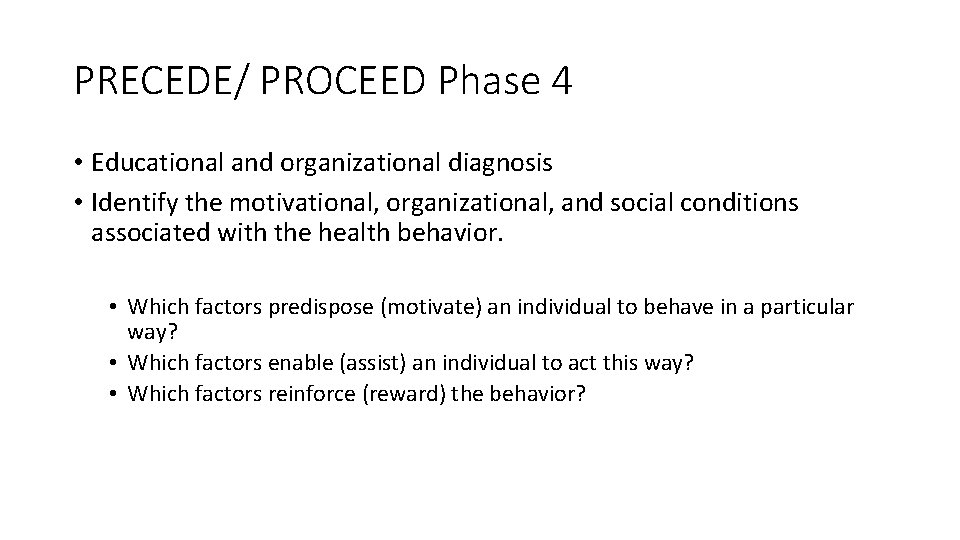 PRECEDE/ PROCEED Phase 4

• Educational and organizational diagnosis
• Identify the motivational, organizational, and social conditions associated with the health behavior.

• Which factors predispose (motivate) an individual to behave in a particular way?
• Which factors enable (assist) an individual to act this way?
• Which factors reinforce (reward) the behavior?